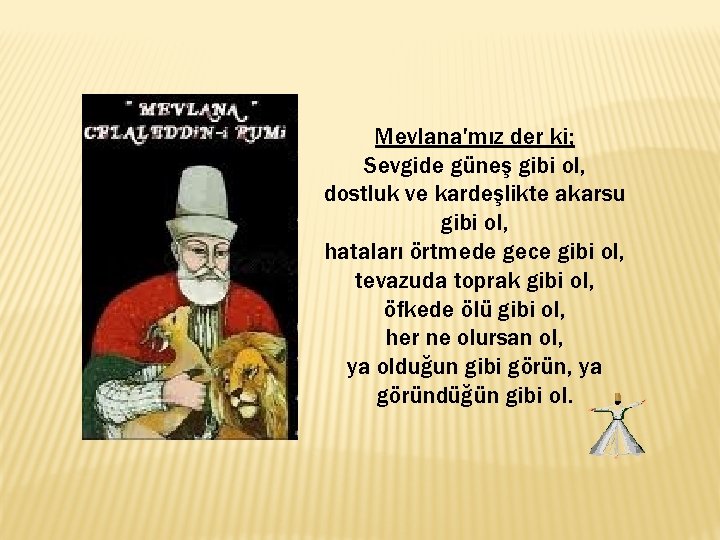 " MEVLANA "
CELALEDDİN-i RUMi

Mevlana'mız der ki;
Sevgide güneş gibi ol,
dostluk ve kardeşlikte akarsu gibi ol,
hataları örtmede gece gibi ol,
tevazuda toprak gibi ol,
öfkede ölü gibi ol,
her ne olursan ol,
ya olduğun gibi görün, ya göründüğün gibi ol.